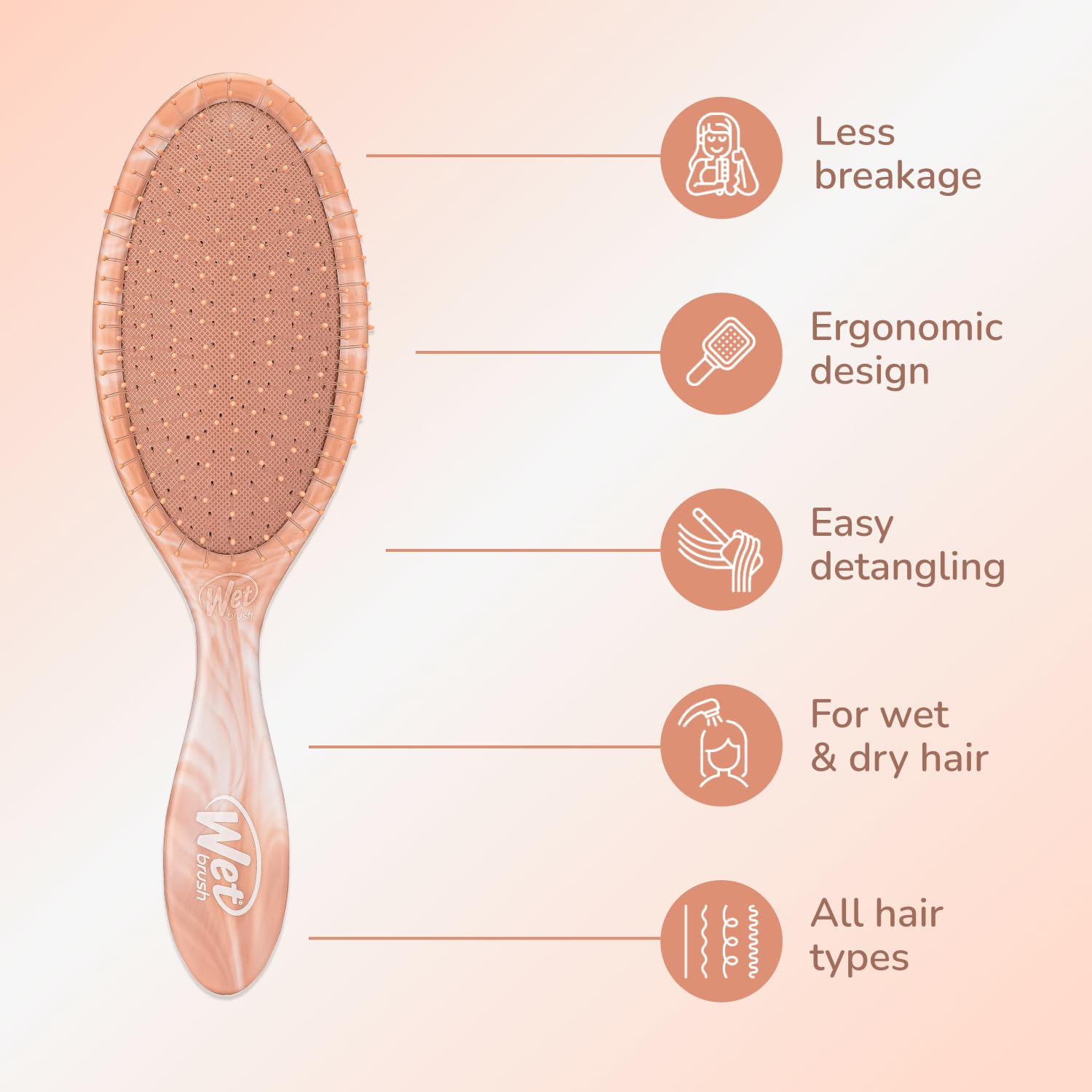 Wet brush

Wet brush

Less breakage

Ergonomic design

Easy detangling

For wet & dry hair

All hair types